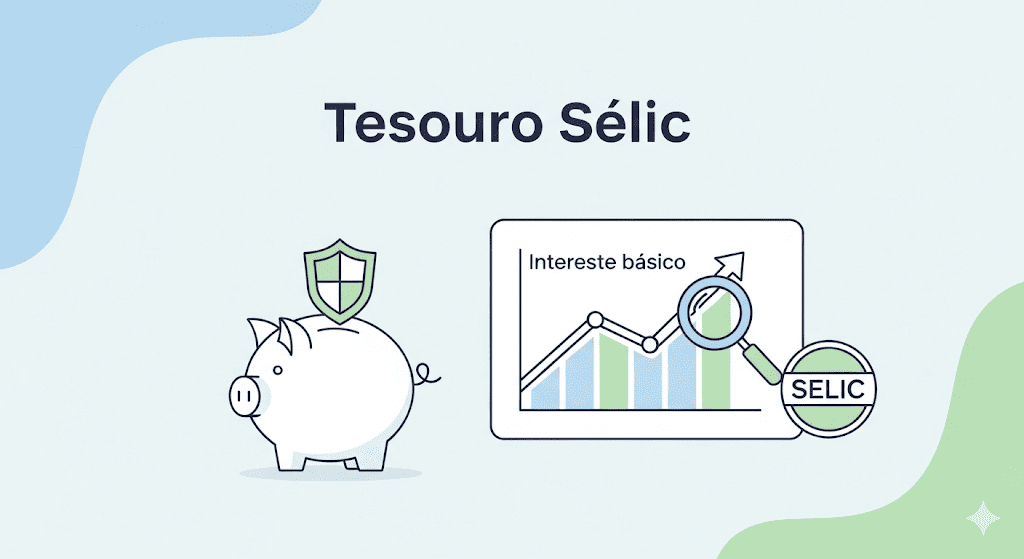 Tesouro Sélic

Intereste básico

SELIC